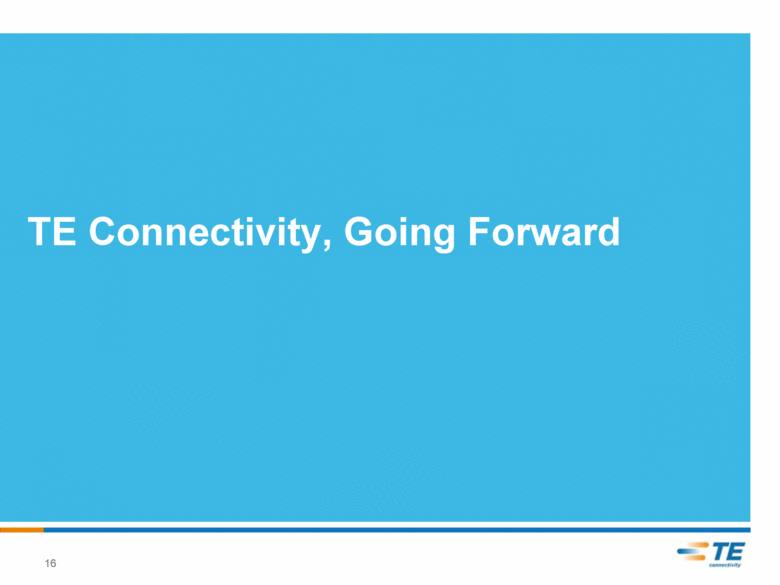 TE Connectivity, Going Forward

16

TE connectivity